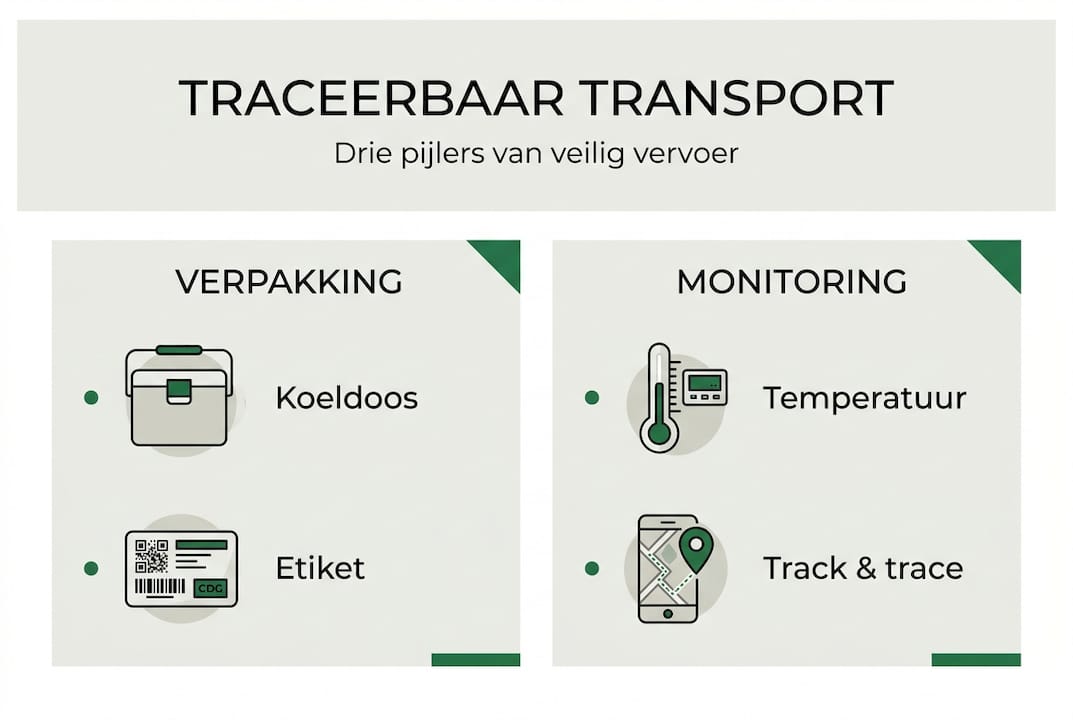 TRACEERBAAR TRANSPORT

Drie pijlers van veilig vervoer

VERPAKKING

Koeldoos

CDG

Etiket

MONITORING

Temperatuur

Track & trace